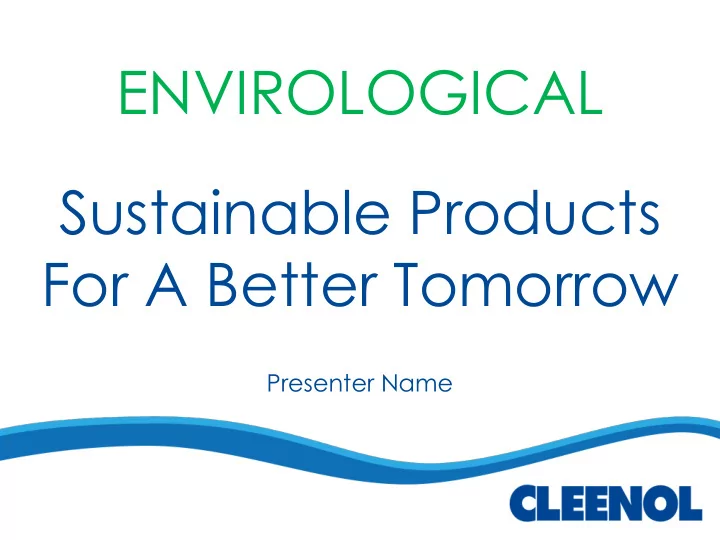 ENVIROLOGICAL

Sustainable Products For A Better Tomorrow

Presenter Name

CLEENOL